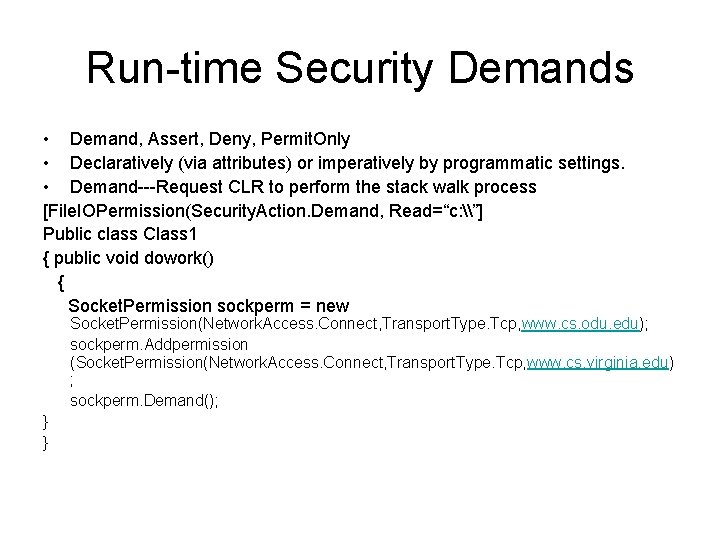 Run-time Security Demands

• Demand, Assert, Deny, PermitOnly
• Declaratively (via attributes) or imperatively by programmatic settings.
• Demand---Request CLR to perform the stack walk process

[FileIOPermission(SecurityAction.Demand, Read=“c:\\”]
Public class Class1
{ public void dowork()
{
SocketPermission sockperm = new
SocketPermission(NetworkAccess.Connect,TransportType.Tcp,www.cs.odu.edu);
sockperm.Addpermission
(SocketPermission(NetworkAccess.Connect,TransportType.Tcp,www.cs.virginia.edu)
;
sockperm.Demand();
}
}